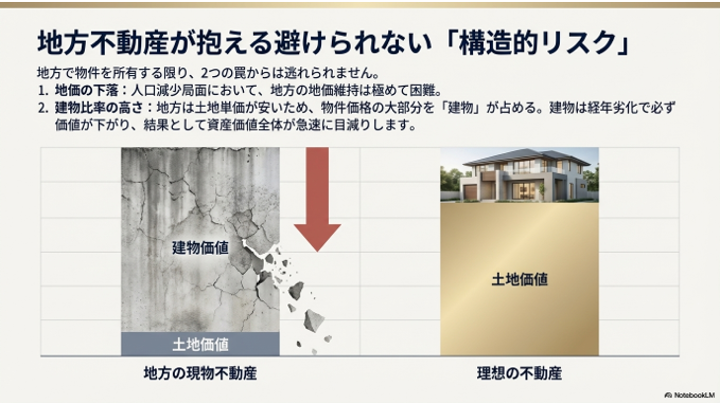 地方不動産が抱える避けられない「構造的リスク」

地方で物件を所有する限り、2つの罠からは逃れられません。

1. 地価の下落：人口減少局面において、地方の地価維持は極めて困難。
2. 建物比率の高さ：地方は土地単価が安いため、物件価格の大部分を「建物」が占める。建物は経年劣化で必ず価値が下がり、結果として資産価値全体が急速に目減りします。

建物価値

土地価値

地方の現物不動産

土地価値

理想の不動産

NotebookLM